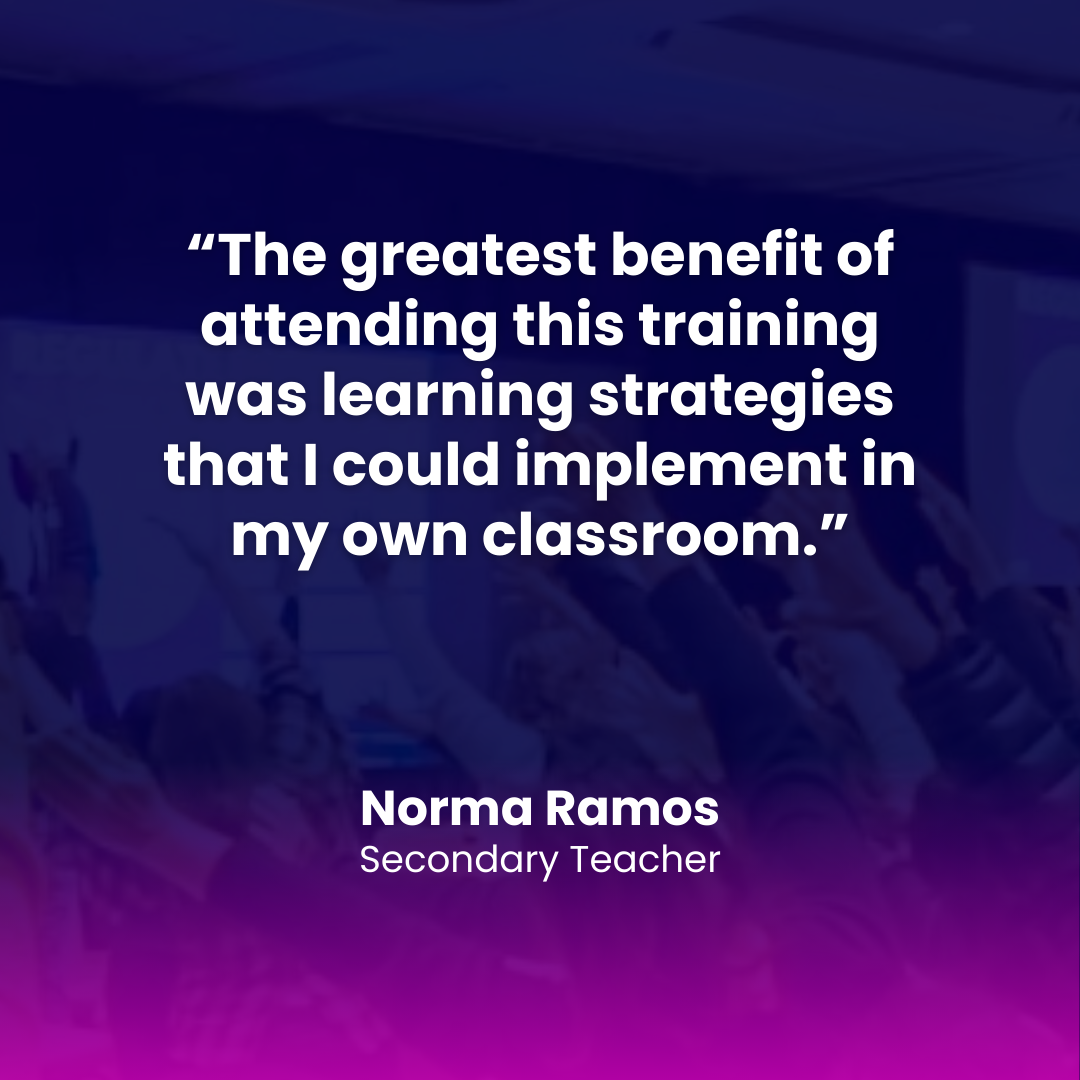 “The greatest benefit of attending this training was learning strategies that I could implement in my own classroom.”

Norma Ramos
Secondary Teacher